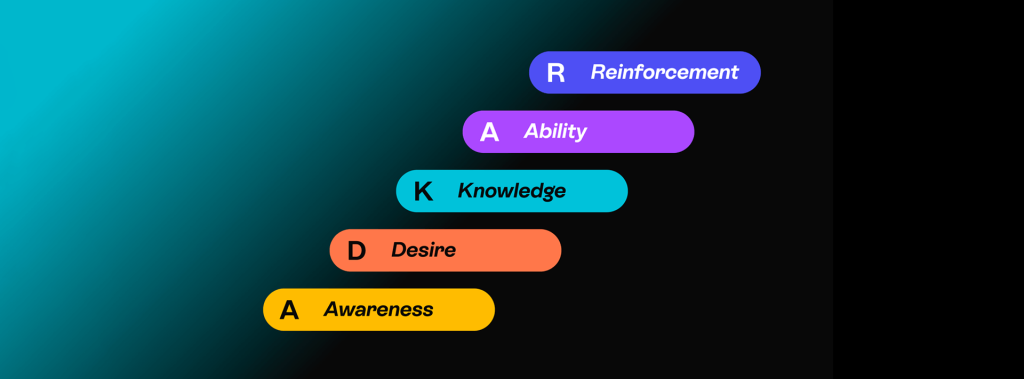 R Reinforcement

A Ability

K Knowledge

D Desire

A Awareness